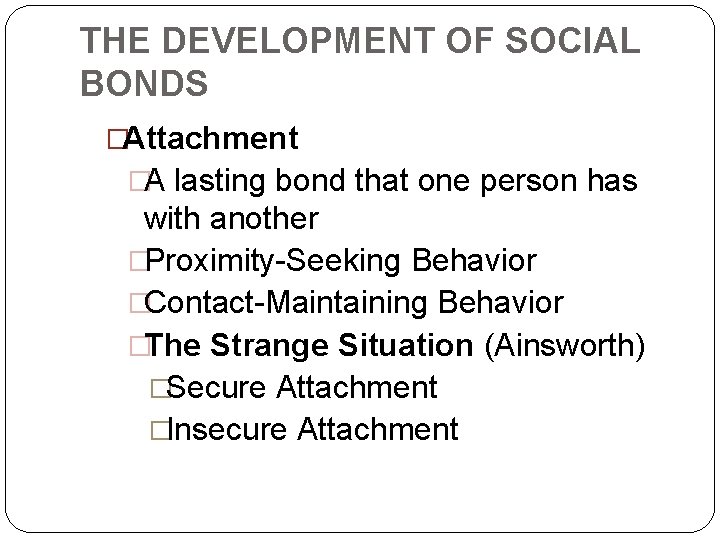 THE DEVELOPMENT OF SOCIAL BONDS

□Attachment

□A lasting bond that one person has with another

□Proximity-Seeking Behavior

□Contact-Maintaining Behavior

□The Strange Situation (Ainsworth)

□Secure Attachment

□Insecure Attachment